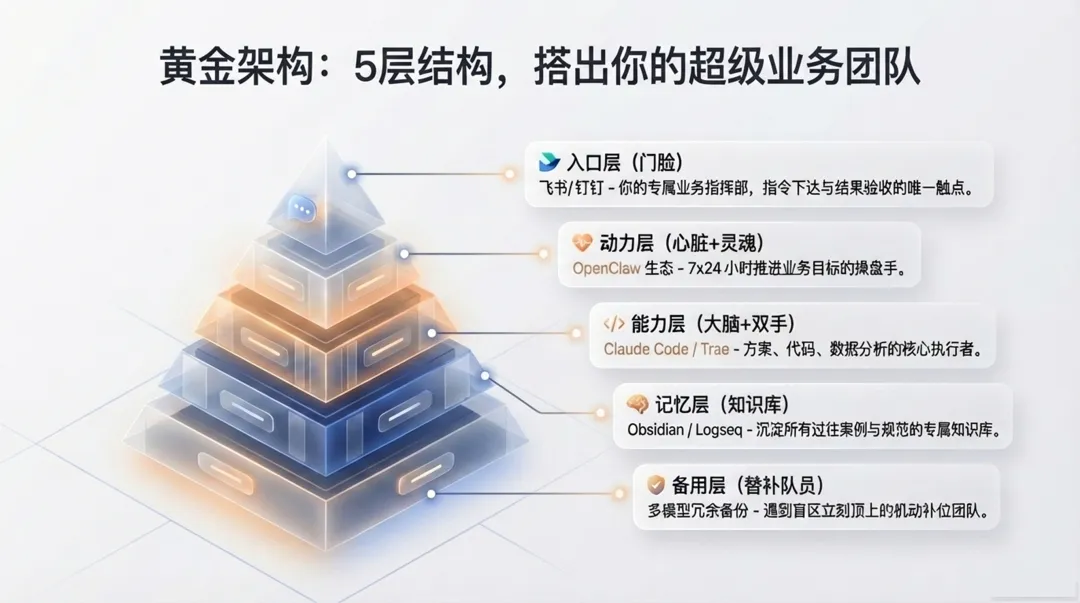 黄金架构：5层结构，搭出你的超级业务团队

入口层（门脸）
飞书/钉钉 - 你的专属业务指挥部，指令下达与结果验收的唯一触点。

动力层（心脏+灵魂）
OpenClaw 生态 - 7x24 小时推进业务目标的操盘手。

</> 能力层（大脑+双手）
Claude Code / Trae - 方案、代码、数据分析的核心执行者。

记忆层（知识库）
Obsidian / Logseq - 沉淀所有过往案例与规范的专属知识库。

备用层（替补队员）
多模型冗余备份 - 遇到盲区立刻顶上的机动补位团队。